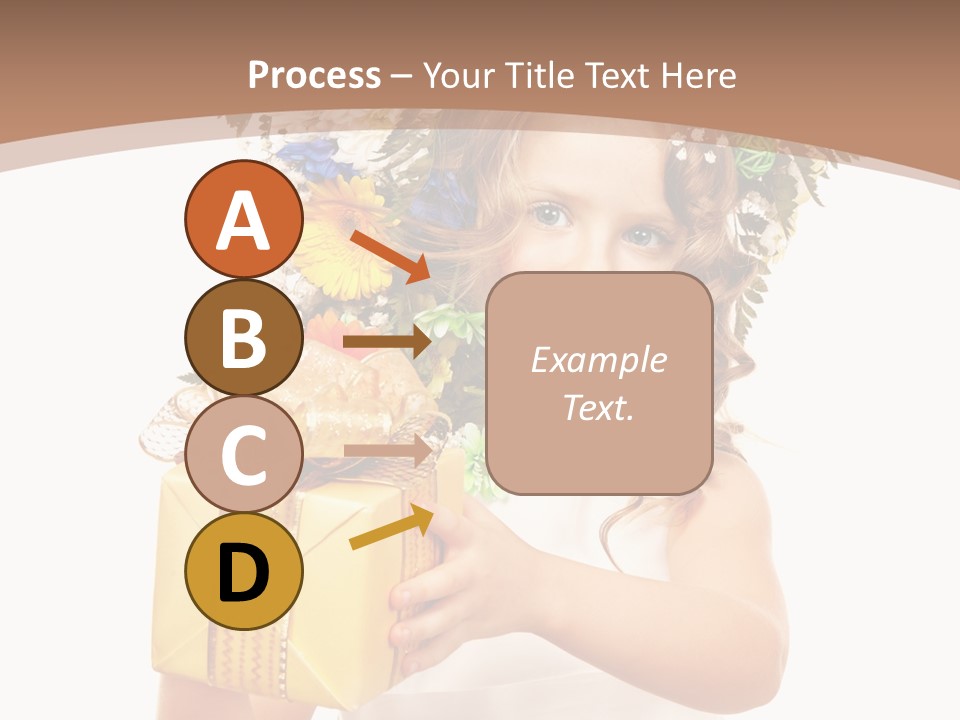 Process – Your Title Text Here

A

B

C

D

Example Text.